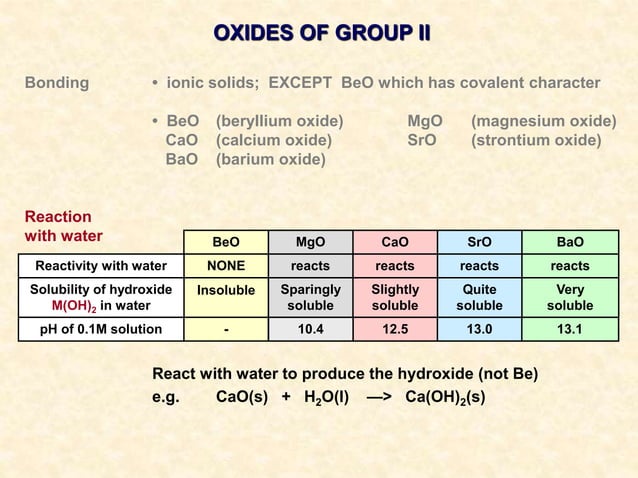 OXIDES OF GROUP II

Bonding • ionic solids; EXCEPT BeO which has covalent character

• BeO (beryllium oxide) MgO (magnesium oxide)
CaO (calcium oxide) SrO (strontium oxide)
BaO (barium oxide)

Reaction with water

| | BeO | MgO | CaO | SrO | BaO |
|---|---|---|---|---|---|
| Reactivity with water | NONE | reacts | reacts | reacts | reacts |
| Solubility of hydroxide $M(OH)_2$ in water | Insoluble | Sparingly soluble | Slightly soluble | Quite soluble | Very soluble |
| pH of 0.1M solution | - | 10.4 | 12.5 | 13.0 | 13.1 |

React with water to produce the hydroxide (not Be)
e.g. $CaO(s) + H_2O(l) \longrightarrow Ca(OH)_2(s)$